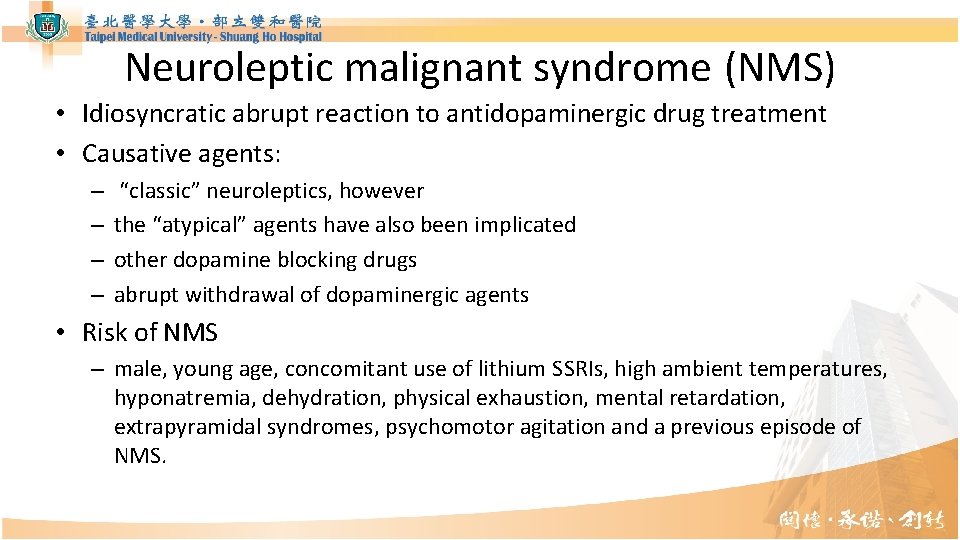 臺北醫學大學・部立雙和醫院
Taipei Medical University - Shuang Ho Hospital

Neuroleptic malignant syndrome (NMS)

• Idiosyncratic abrupt reaction to antidopaminergic drug treatment
• Causative agents:
– "classic" neuroleptics, however
– the "atypical" agents have also been implicated
– other dopamine blocking drugs
– abrupt withdrawal of dopaminergic agents
• Risk of NMS
– male, young age, concomitant use of lithium SSRIs, high ambient temperatures, hyponatremia, dehydration, physical exhaustion, mental retardation, extrapyramidal syndromes, psychomotor agitation and a previous episode of NMS.

關懷・承諾・創新